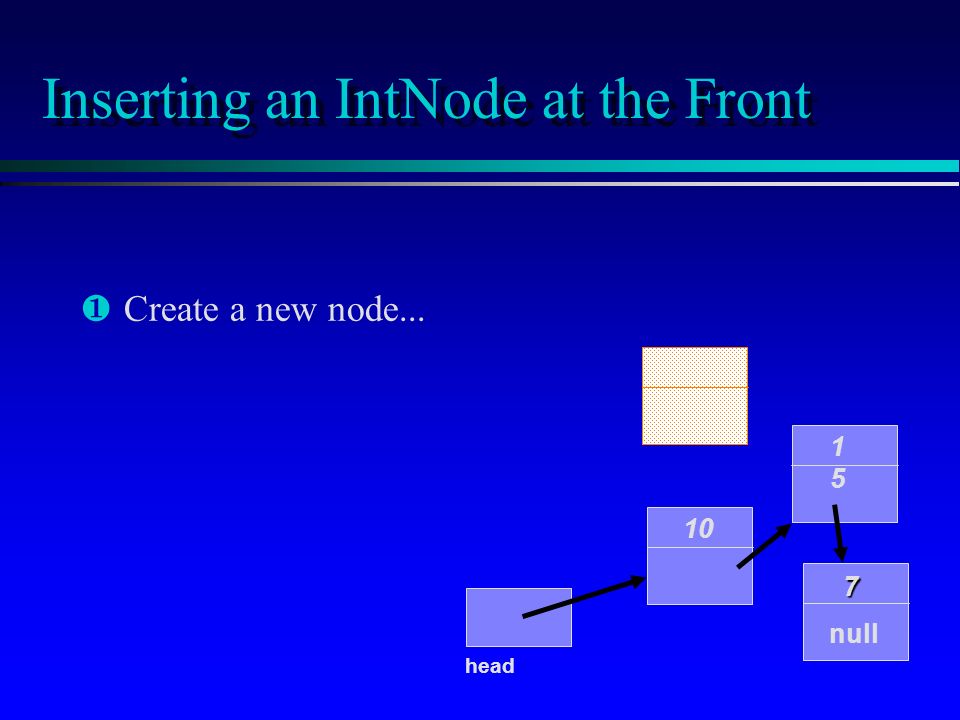 Inserting an IntNode at the Front

❶ Create a new node...

1
5

10

7

null

head